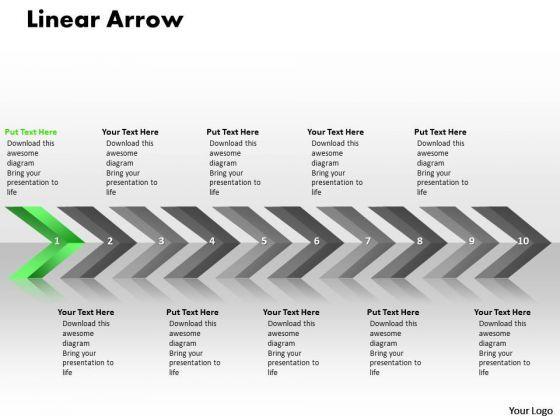 Linear Arrow

Put Text Here
Download this awesome diagram
Bring your presentation to life

Your Text Here
Download this awesome diagram
Bring your presentation to life

Put Text Here
Download this awesome diagram
Bring your presentation to life

Your Text Here
Download this awesome diagram
Bring your presentation to life

Put Text Here
Download this awesome diagram
Bring your presentation to life

1 2 3 4 5 6 7 8 9 10

Your Text Here
Download this awesome diagram
Bring your presentation to life

Put Text Here
Download this awesome diagram
Bring your presentation to life

Your Text Here
Download this awesome diagram
Bring your presentation to life

Put Text Here
Download this awesome diagram
Bring your presentation to life

Your Text Here
Download this awesome diagram
Bring your presentation to life

Your Logo